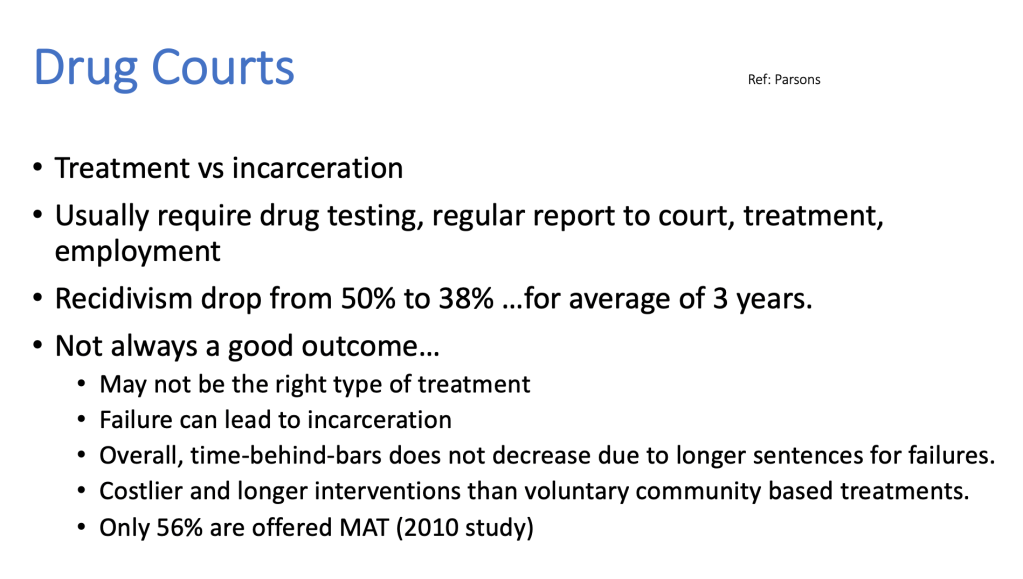 Drug Courts

Ref: Parsons

• Treatment vs incarceration
• Usually require drug testing, regular report to court, treatment, employment
• Recidivism drop from 50% to 38% …for average of 3 years.
• Not always a good outcome…
  • May not be the right type of treatment
  • Failure can lead to incarceration
  • Overall, time-behind-bars does not decrease due to longer sentences for failures.
  • Costlier and longer interventions than voluntary community based treatments.
  • Only 56% are offered MAT (2010 study)